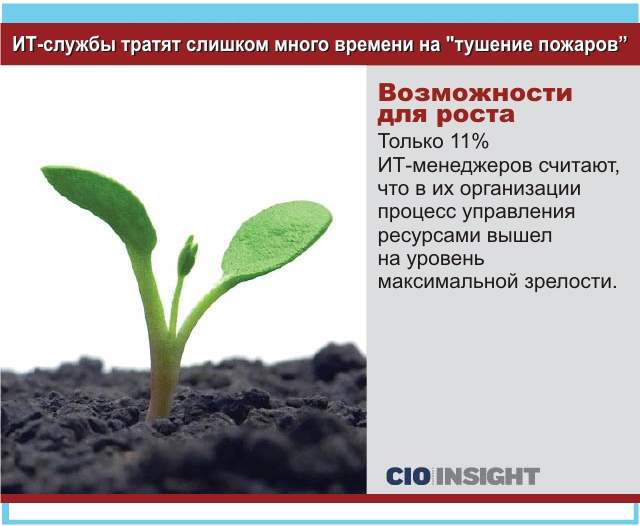 ИТ-службы тратят слишком много времени на "тушение пожаров"

Возможности для роста

Только 11% ИТ-менеджеров считают, что в их организации процесс управления ресурсами вышел на уровень максимальной зрелости.

CIO INSIGHT